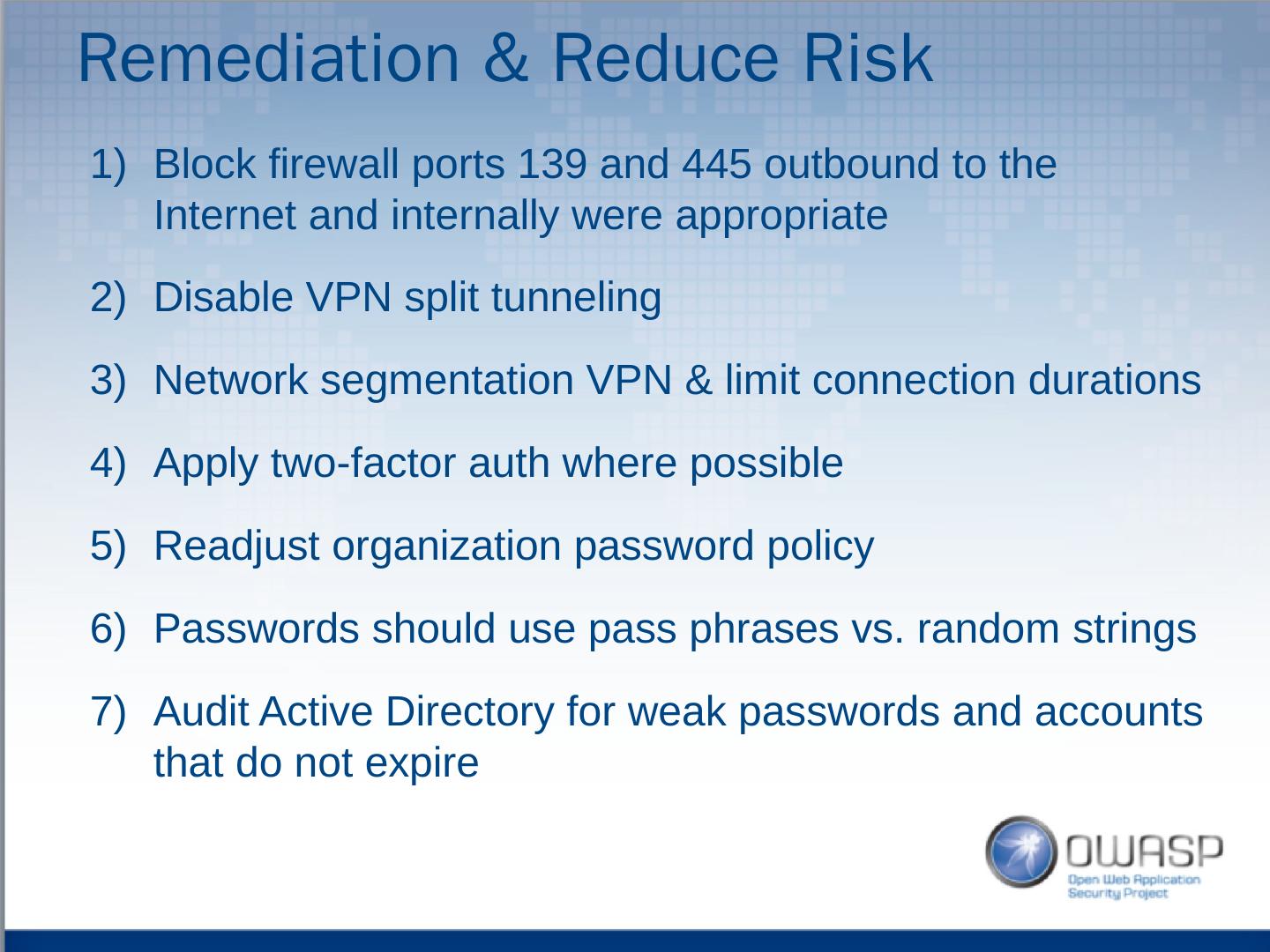 Remediation & Reduce Risk

1) Block firewall ports 139 and 445 outbound to the Internet and internally were appropriate

2) Disable VPN split tunneling

3) Network segmentation VPN & limit connection durations

4) Apply two-factor auth where possible

5) Readjust organization password policy

6) Passwords should use pass phrases vs. random strings

7) Audit Active Directory for weak passwords and accounts that do not expire

OWASP
Open Web Application Security Project